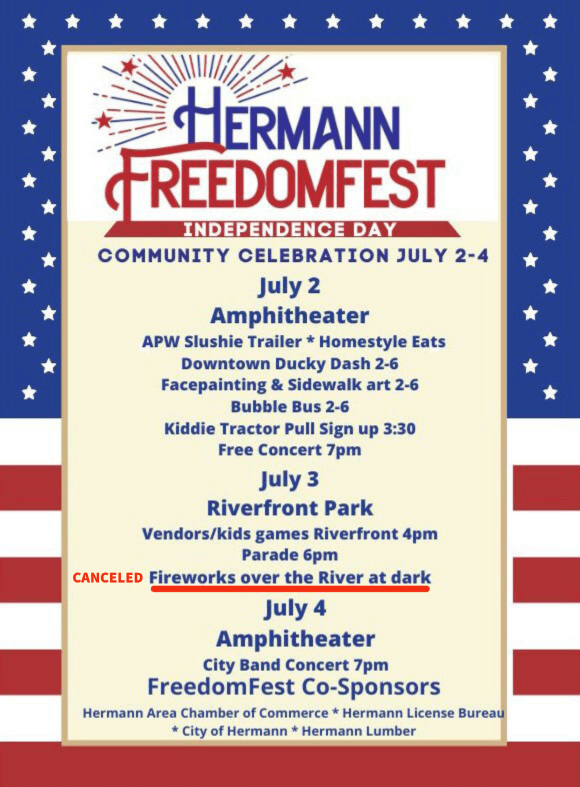 HERMANN
FREEDOMFEST
INDEPENDENCE DAY
COMMUNITY CELEBRATION JULY 2-4

July 2
Amphitheater
APW Slushie Trailer * Homestyle Eats
Downtown Ducky Dash 2-6
Facepainting & Sidewalk art 2-6
Bubble Bus 2-6
Kiddie Tractor Pull Sign up 3:30
Free Concert 7pm

July 3
Riverfront Park
Vendors/kids games Riverfront 4pm
Parade 6pm
CANCELED Fireworks over the River at dark

July 4
Amphitheater
City Band Concert 7pm

FreedomFest Co-Sponsors
Hermann Area Chamber of Commerce * Hermann License Bureau * City of Hermann * Hermann Lumber